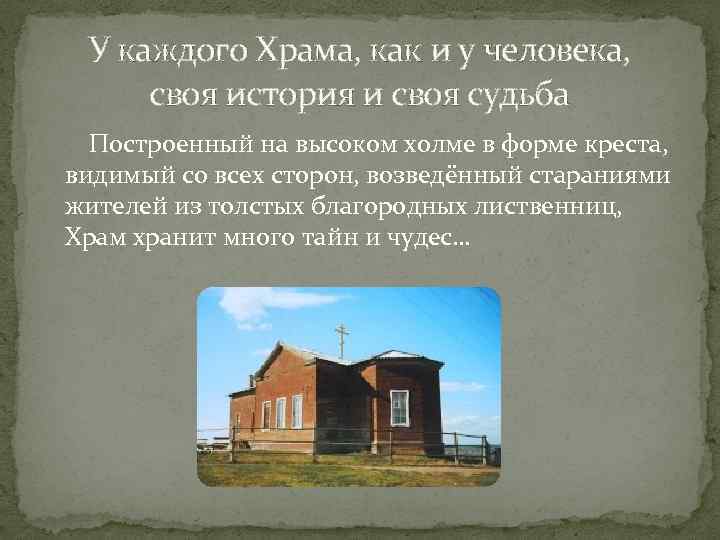 У каждого Храма, как и у человека, своя история и своя судьба

Построенный на высоком холме в форме креста, видимый со всех сторон, возведённый стараниями жителей из толстых благородных лиственниц, Храм хранит много тайн и чудес…